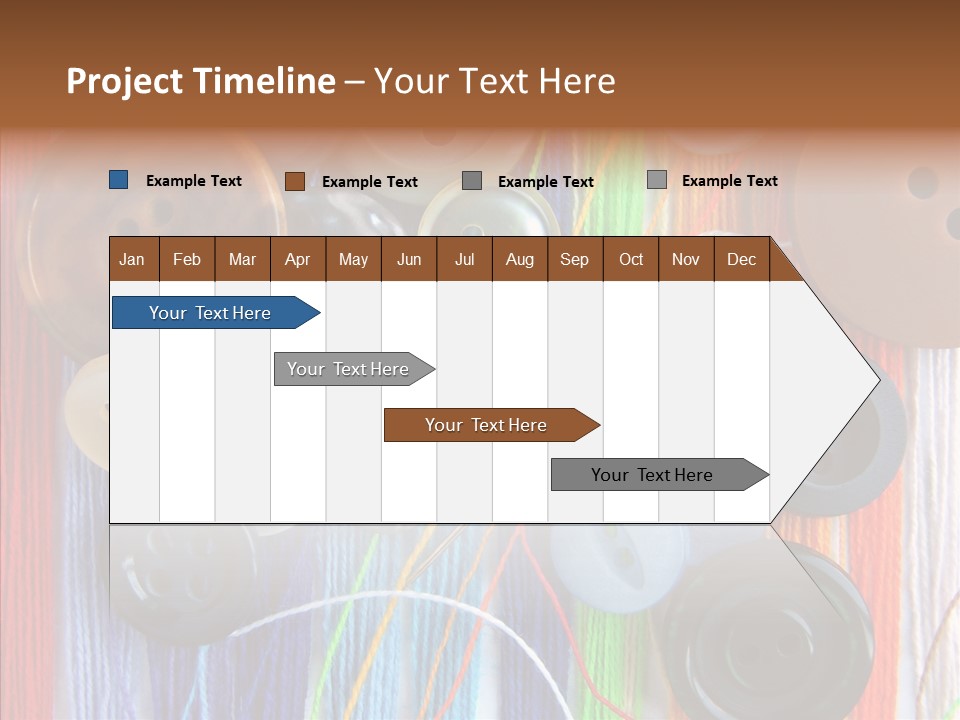 Project Timeline – Your Text Here

Example Text
Example Text
Example Text
Example Text

| Jan | Feb | Mar | Apr | May | Jun | Jul | Aug | Sep | Oct | Nov | Dec |
|---|---|---|---|---|---|---|---|---|---|---|---|

Your Text Here
Your Text Here
Your Text Here
Your Text Here